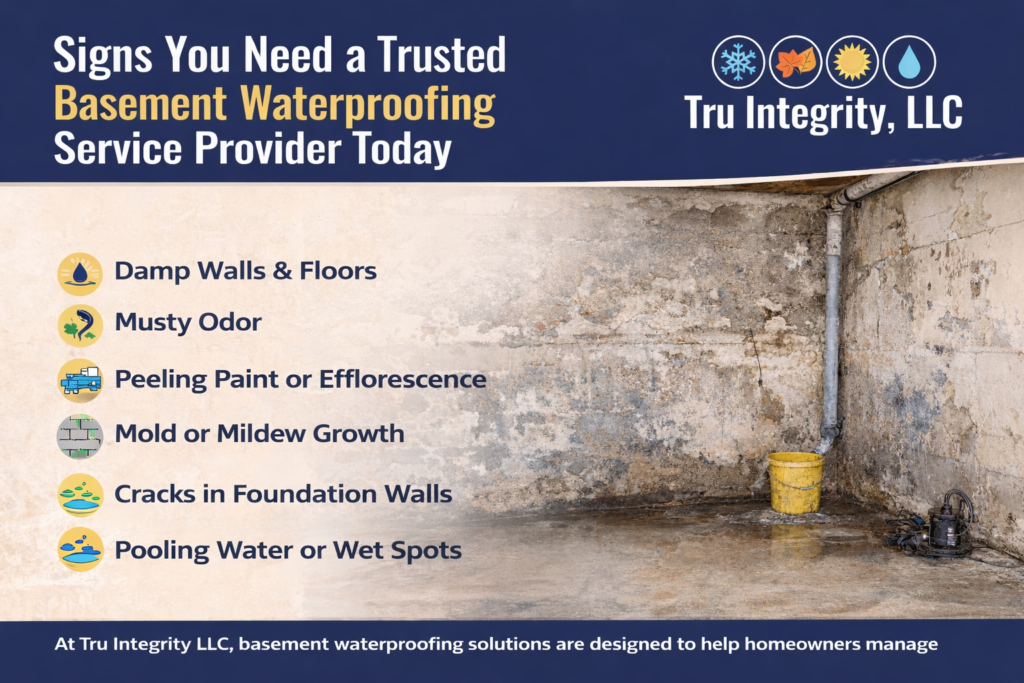 Signs You Need a Trusted Basement Waterproofing Service Provider Today

Tru Integrity, LLC

Damp Walls & Floors

Musty Odor

Peeling Paint or Efflorescence

Mold or Mildew Growth

Cracks in Foundation Walls

Pooling Water or Wet Spots

At Tru Integrity LLC, basement waterproofing solutions are designed to help homeowners manage